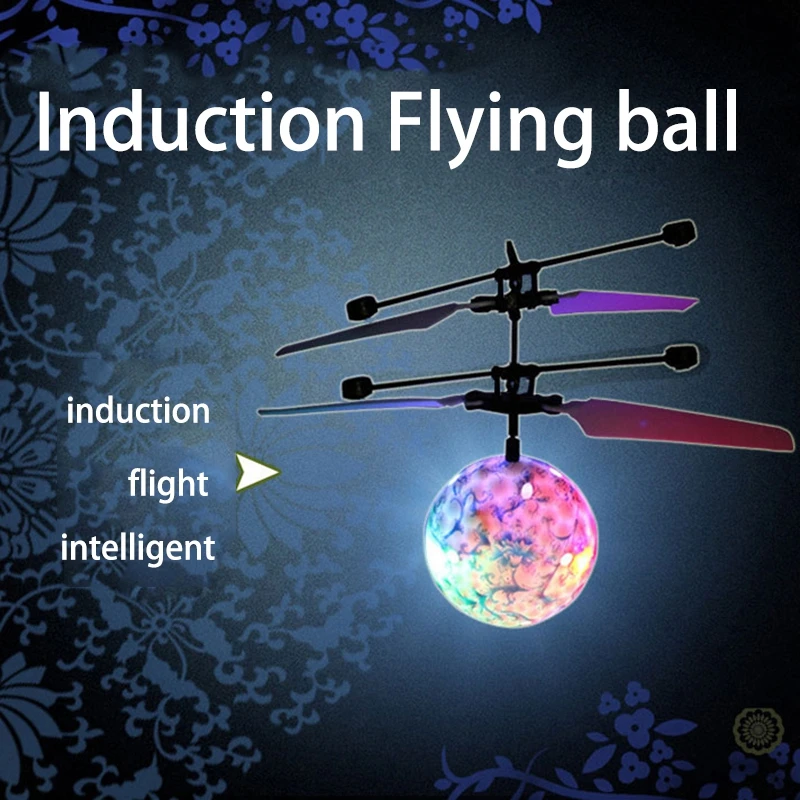 Induction Flying ball

induction

flight

intelligent